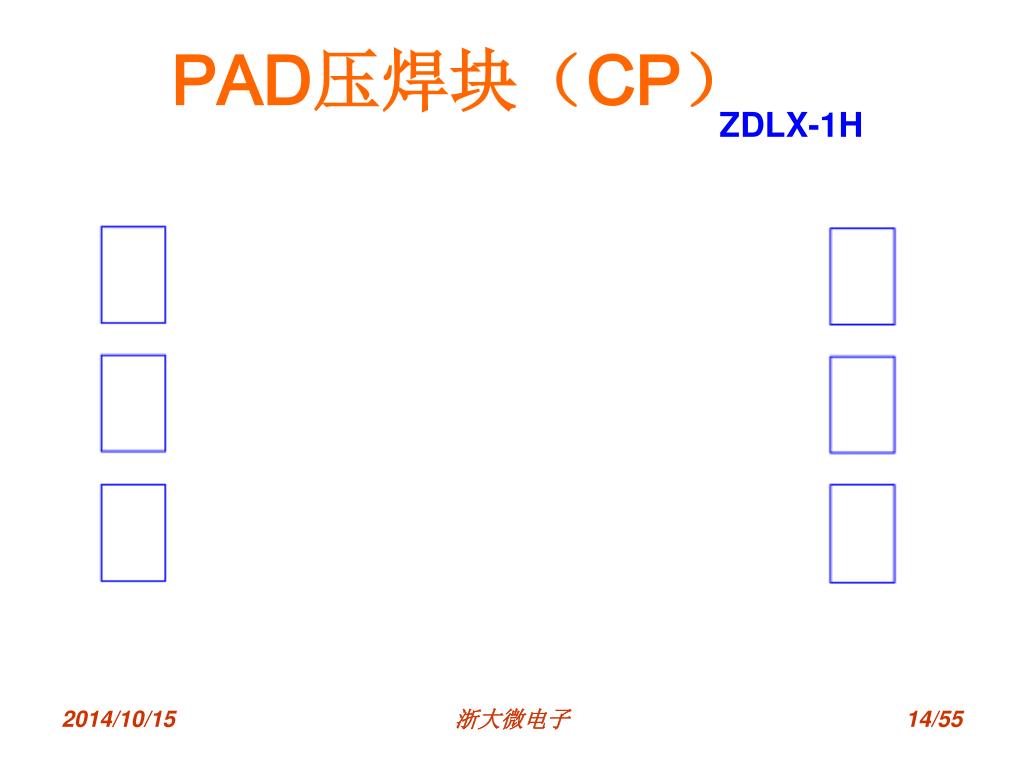 PAD压焊块（CP）

ZDLX-1H

2014/10/15

浙大微电子

14/55